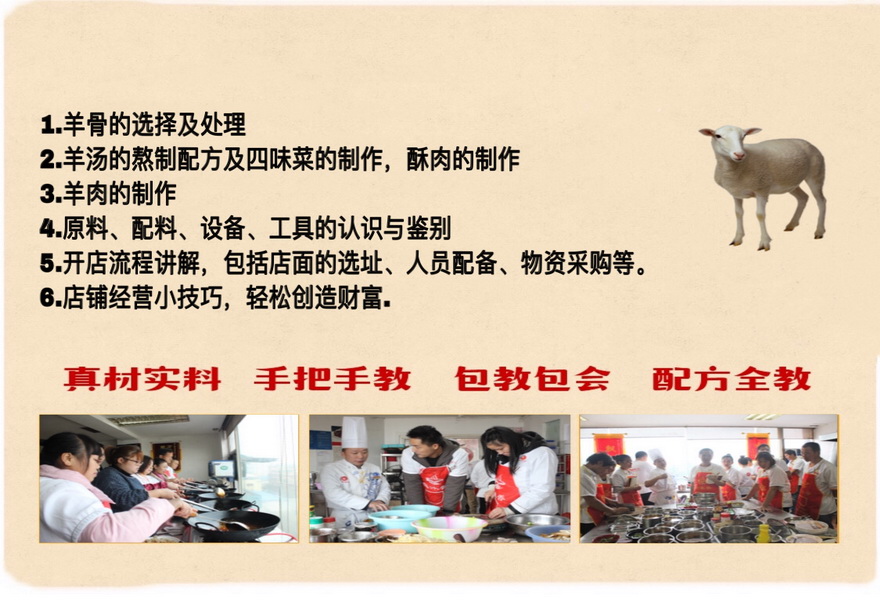 1.羊骨的选择及处理
2.羊汤的熬制配方及四味菜的制作，酥肉的制作
3.羊肉的制作
4.原料、配料、设备、工具的认识与鉴别
5.开店流程讲解，包括店面的选址、人员配备、物资采购等。
6.店铺经营小技巧，轻松创造财富.

真材实料　手把手教　包教包会　配方全教